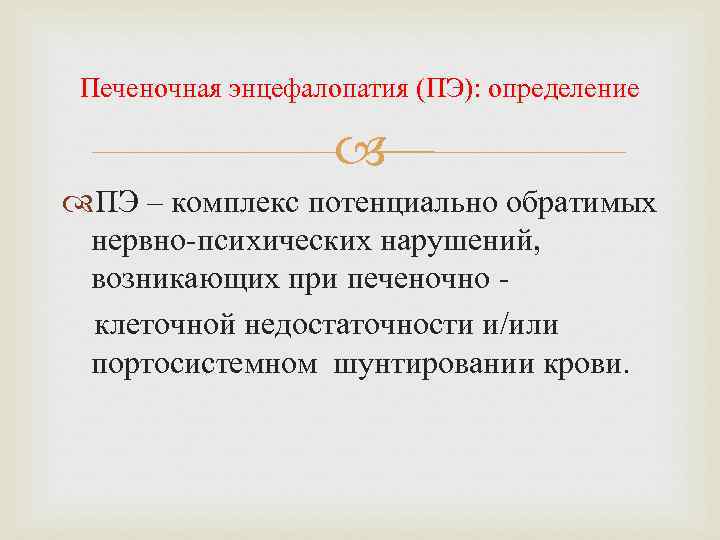 Печеночная энцефалопатия (ПЭ): определение

ПЭ – комплекс потенциально обратимых нервно-психических нарушений, возникающих при печеночно - клеточной недостаточности и/или портосистемном шунтировании крови.